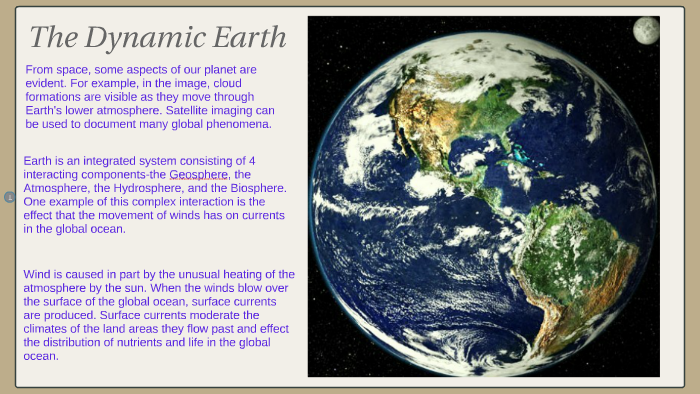 The Dynamic Earth

From space, some aspects of our planet are evident. For example, in the image, cloud formations are visible as they move through Earth's lower atmosphere. Satellite imaging can be used to document many global phenomena.

Earth is an integrated system consisting of 4 interacting components-the Geosphere, the Atmosphere, the Hydrosphere, and the Biosphere. One example of this complex interaction is the effect that the movement of winds has on currents in the global ocean.

Wind is caused in part by the unusual heating of the atmosphere by the sun. When the winds blow over the surface of the global ocean, surface currents are produced. Surface currents moderate the climates of the land areas they flow past and effect the distribution of nutrients and life in the global ocean.